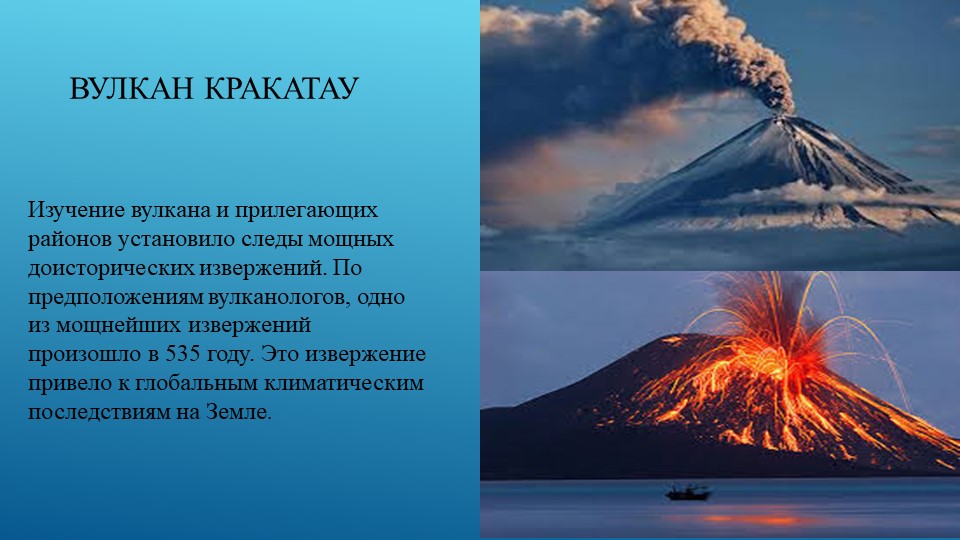 ВУЛКАН КРАКАТАУ

Изучение вулкана и прилегающих районов установило следы мощных доисторических извержений. По предположениям вулканологов, одно из мощнейших извержений произошло в 535 году. Это извержение привело к глобальным климатическим последствиям на Земле.